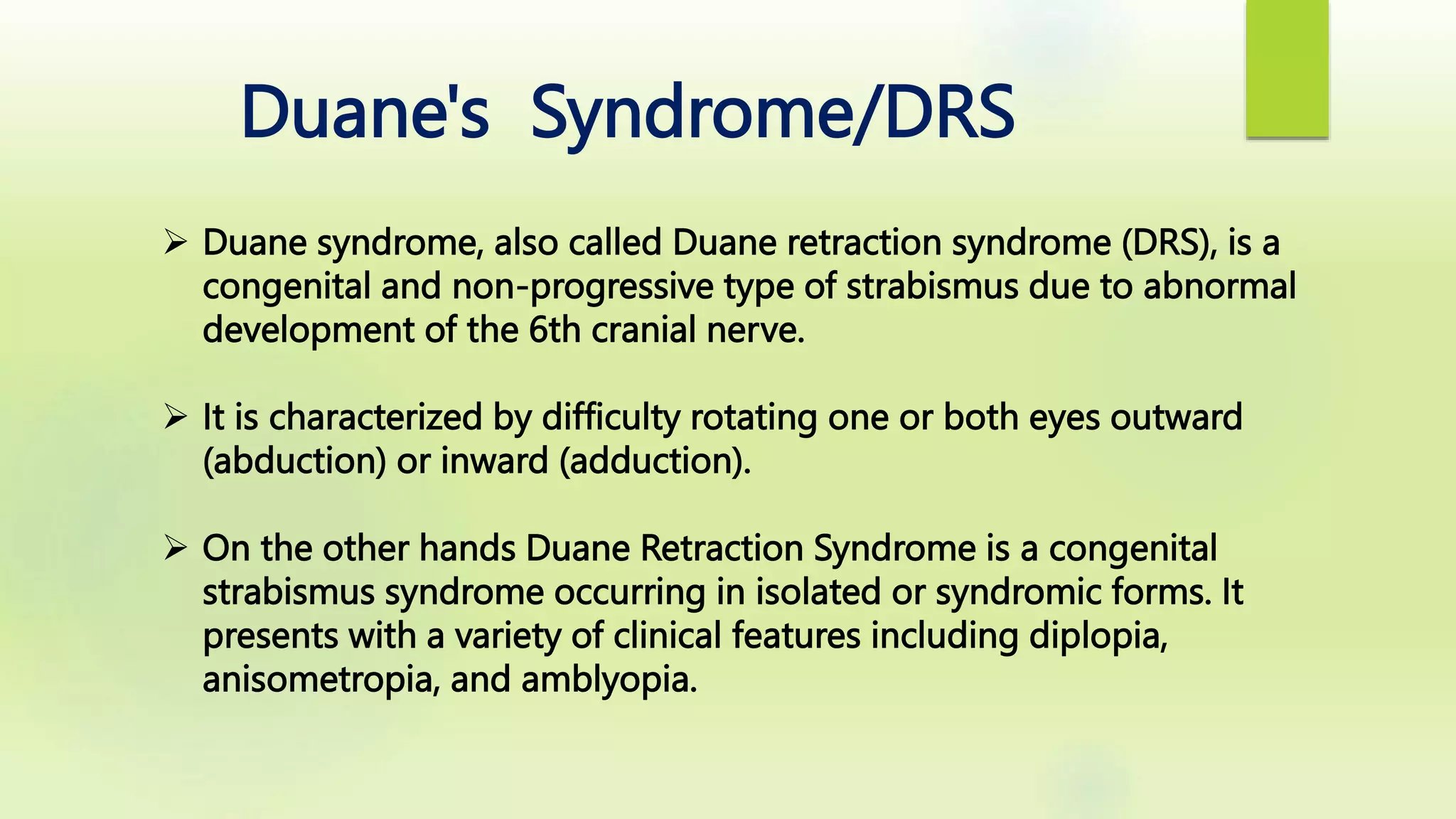 Duane's  Syndrome/DRS

➢ Duane syndrome, also called Duane retraction syndrome (DRS), is a congenital and non-progressive type of strabismus due to abnormal development of the 6th cranial nerve.

➢ It is characterized by difficulty rotating one or both eyes outward (abduction) or inward (adduction).

➢ On the other hands Duane Retraction Syndrome is a congenital strabismus syndrome occurring in isolated or syndromic forms. It presents with a variety of clinical features including diplopia, anisometropia, and amblyopia.